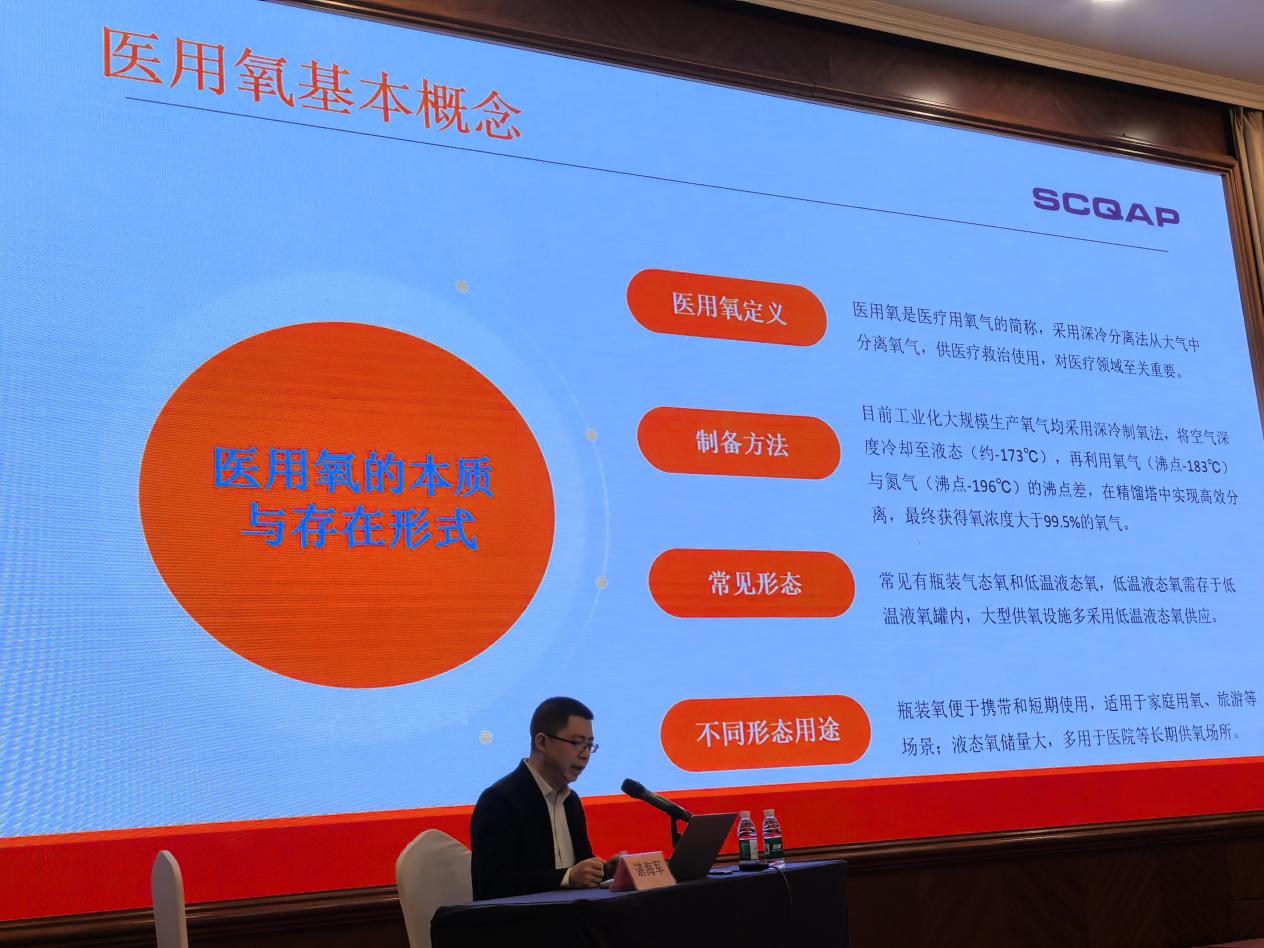 医用氧基本概念

SCQAP

医用氧的本质与存在形式

医用氧定义

医用氧是医疗用氧气的简称，采用深冷分离法从大气中分离氧气，供医疗救治使用，对医疗领域至关重要。

制备方法

目前工业化大规模生产氧气均采用深冷制氧法，将空气深度冷却至液态（约-173℃），再利用氧气（沸点-183℃）与氮气（沸点-196℃）的沸点差，在精馏塔中实现高效分离，最终获得氧浓度大于99.5%的氧气。

常见形态

常见有瓶装气态氧和低温液态氧，低温液态氧需存于低温液氧罐内，大型供氧设施多采用低温液态氧供应。

不同形态用途

瓶装氧便于携带和短期使用，适用于家庭用氧、旅游等场景；液态氧储量大，多用于医院等长期供氧场所。

谌海军